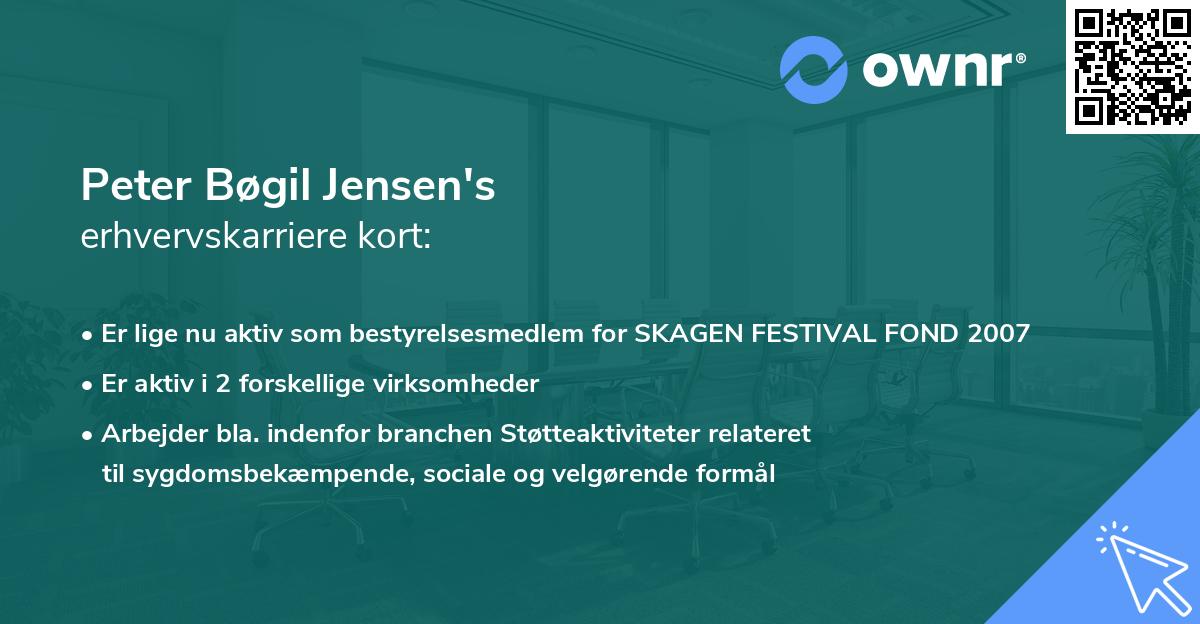 ownr®

Peter Bøgil Jensen's
erhvervskarriere kort:

• Er lige nu aktiv som bestyrelsesmedlem for SKAGEN FESTIVAL FOND 2007
• Er aktiv i 2 forskellige virksomheder
• Arbejder bla. indenfor branchen Støtteaktiviteter relateret til sygdomsbekæmpende, sociale og velgørende formål